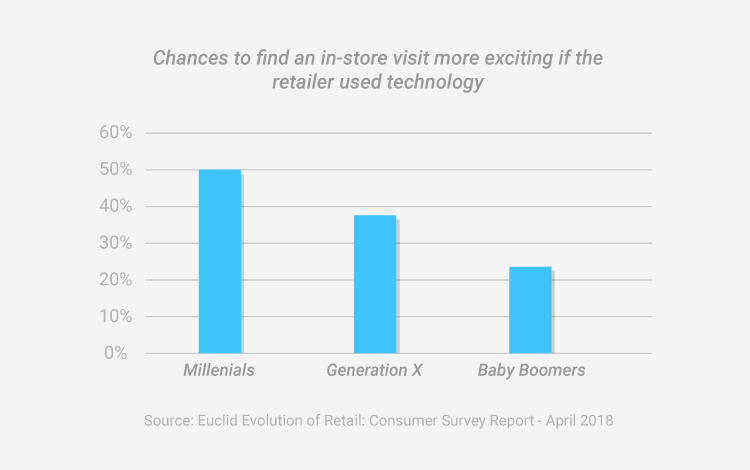 Chances to find an in-store visit more exciting if the retailer used technology

60%
50%
40%
30%
20%
10%
0%

Millenials
Generation X
Baby Boomers

Source: Euclid Evolution of Retail: Consumer Survey Report - April 2018